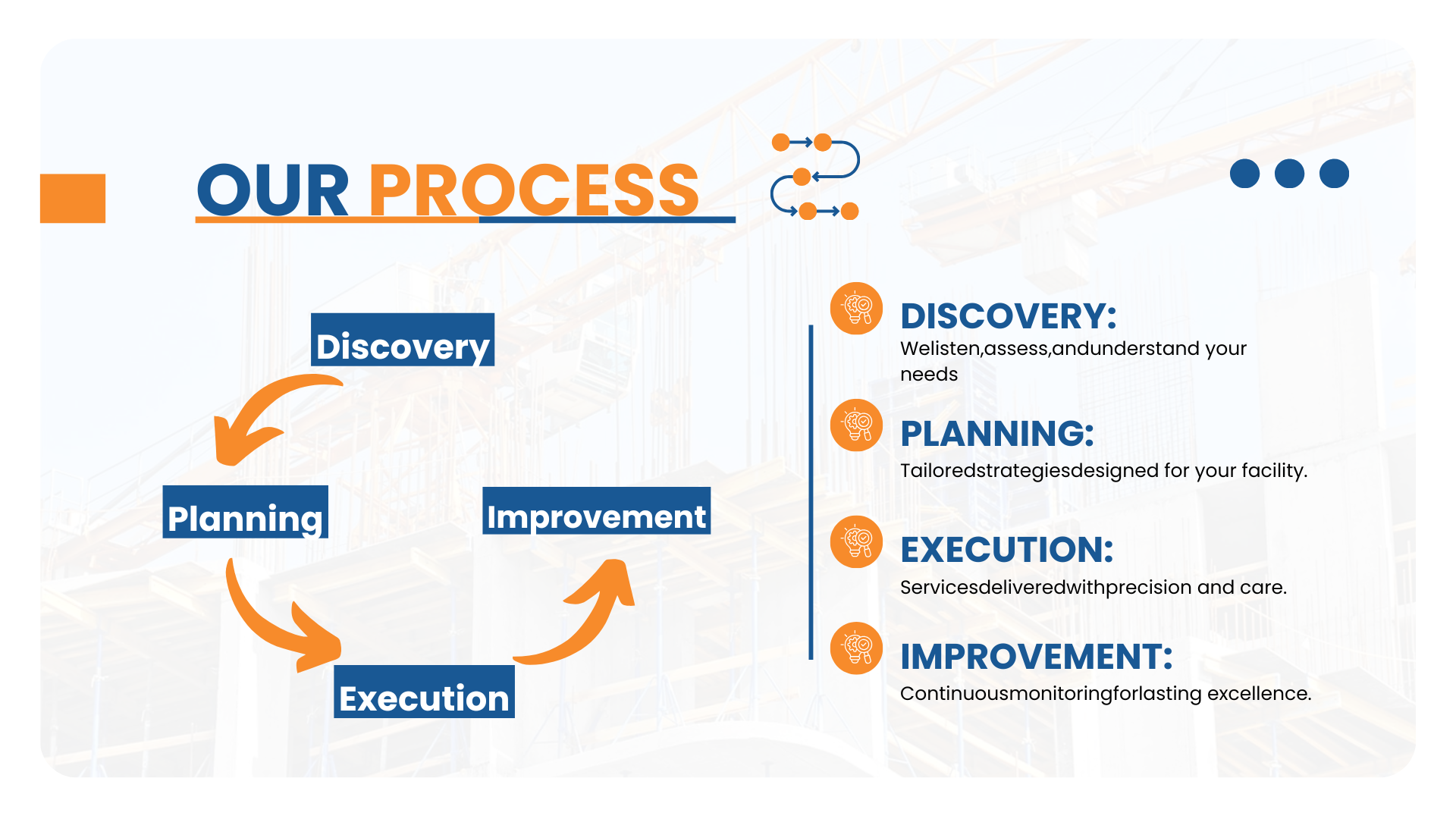 OUR PROCESS

Discovery

Planning

Improvement

Execution

DISCOVERY:
Welisten,assess,andunderstand your needs

PLANNING:
Tailoredstrategiesdesigned for your facility.

EXECUTION:
Servicesdeliveredwithprecision and care.

IMPROVEMENT:
Continuousmonitoringforlasting excellence.